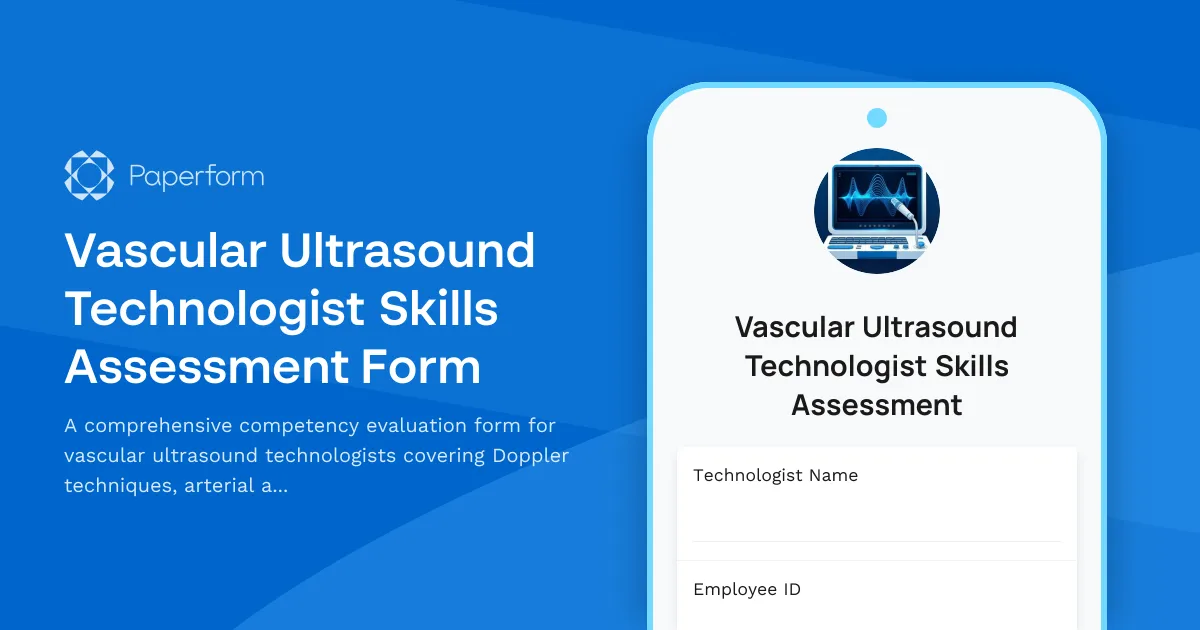 Paperform

Vascular Ultrasound Technologist Skills Assessment Form

A comprehensive competency evaluation form for vascular ultrasound technologists covering Doppler techniques, arterial a...

Vascular Ultrasound Technologist Skills Assessment

Technologist Name

Employee ID